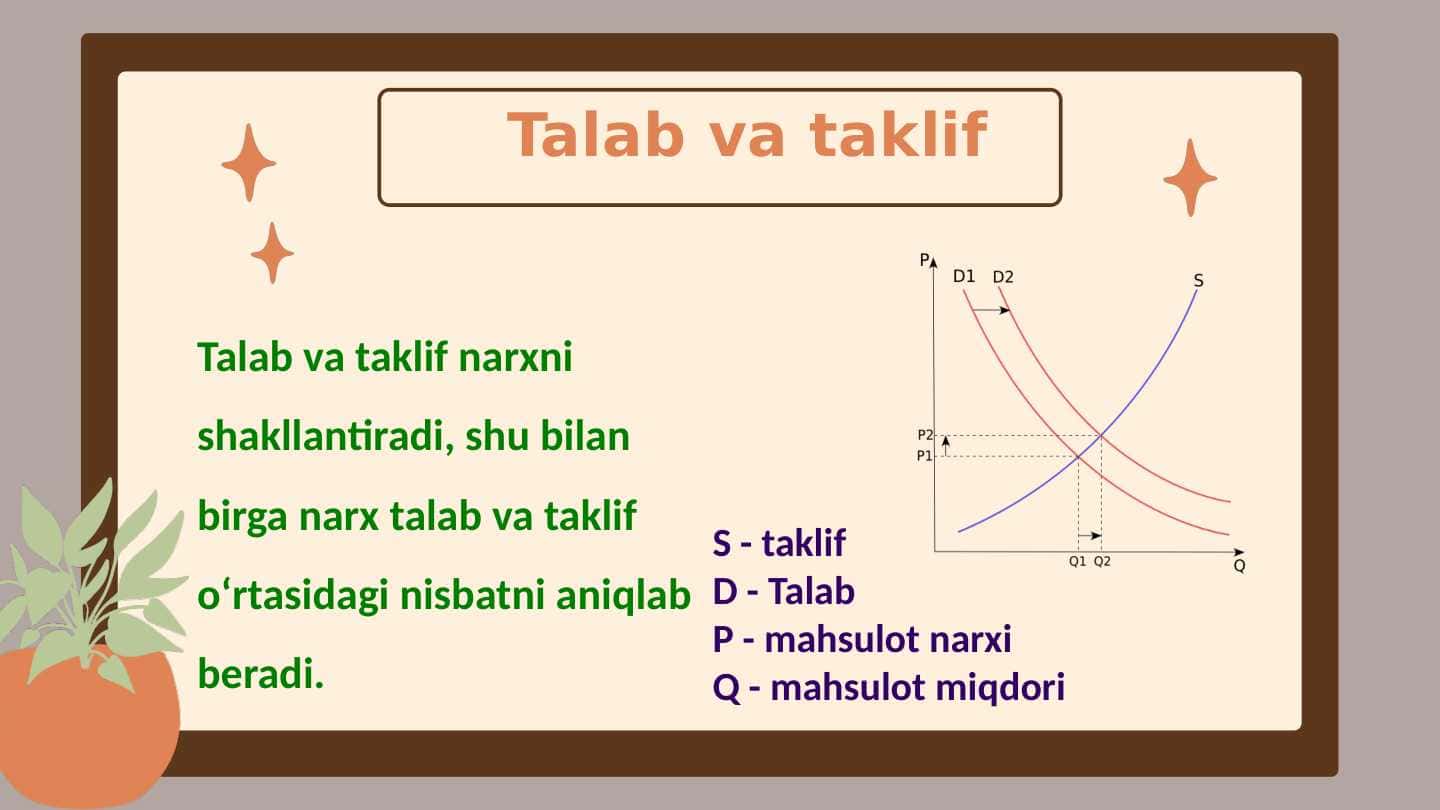 Talab va taklif

Talab va taklif narxni shakllantiradi, shu bilan birga narx talab va taklif o‘rtasidagi nisbatni aniqlab beradi.

P
D1
D2
S
P2
P1
Q1
Q2
Q

S - taklif
D - Talab
P - mahsulot narxi
Q - mahsulot miqdori